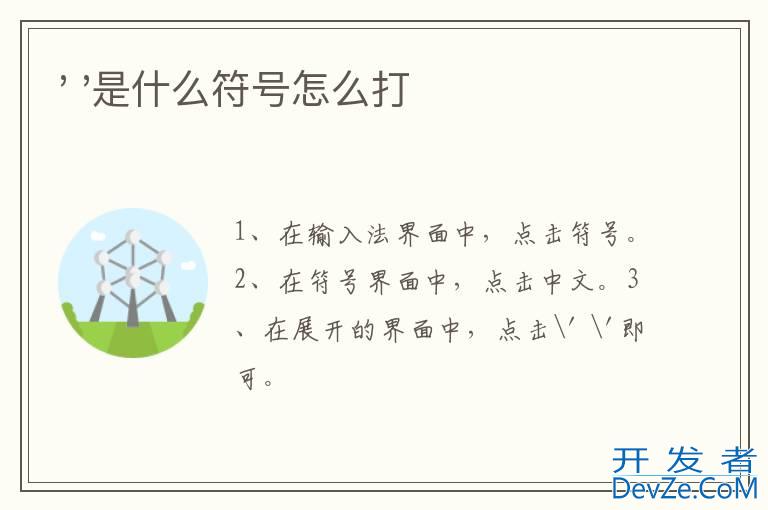 ’ ’是什么符号怎么打

1、在输入法界面中，点击符号。2、在符号界面中，点击中文。3、在展开的界面中，点击\′ \′即可。

开发者
DevZe.CoM